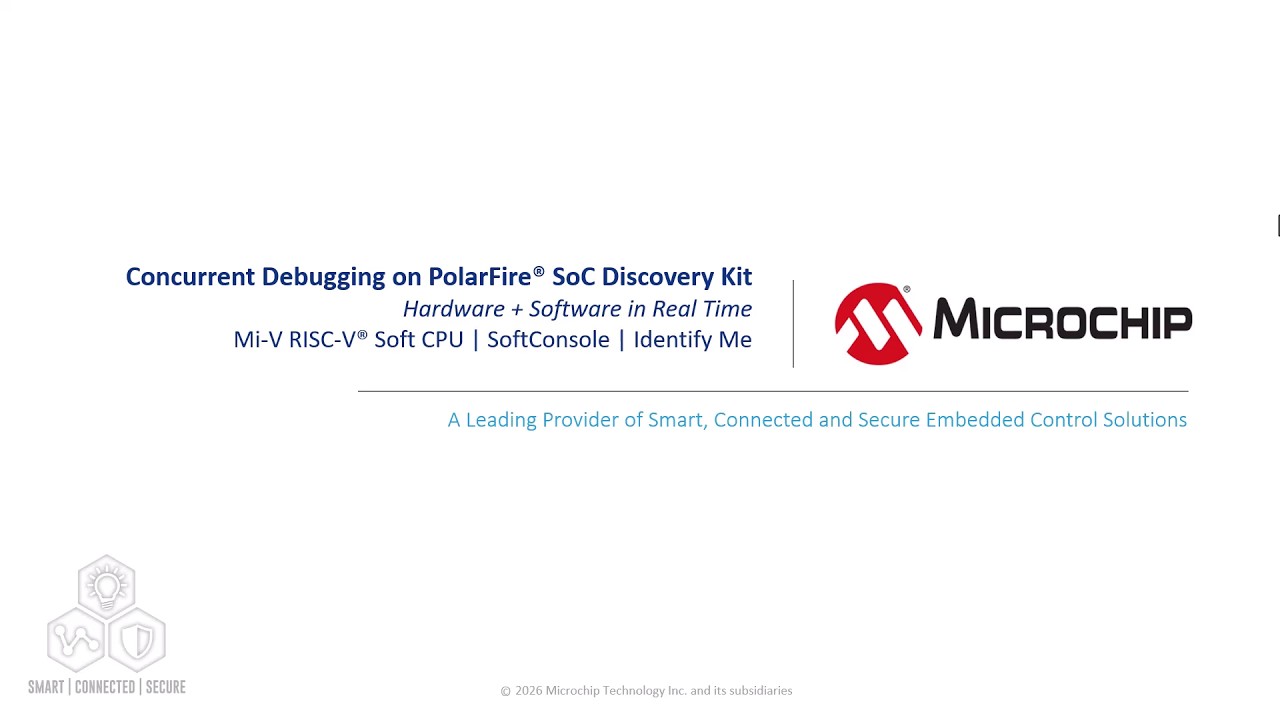 Concurrent Debugging on PolarFire® SoC Discovery Kit
Hardware + Software in Real Time
Mi-V RISC-V® Soft CPU | SoftConsole | Identify Me

MICROCHIP

A Leading Provider of Smart, Connected and Secure Embedded Control Solutions

SMART | CONNECTED | SECURE

© 2026 Microchip Technology Inc. and its subsidiaries